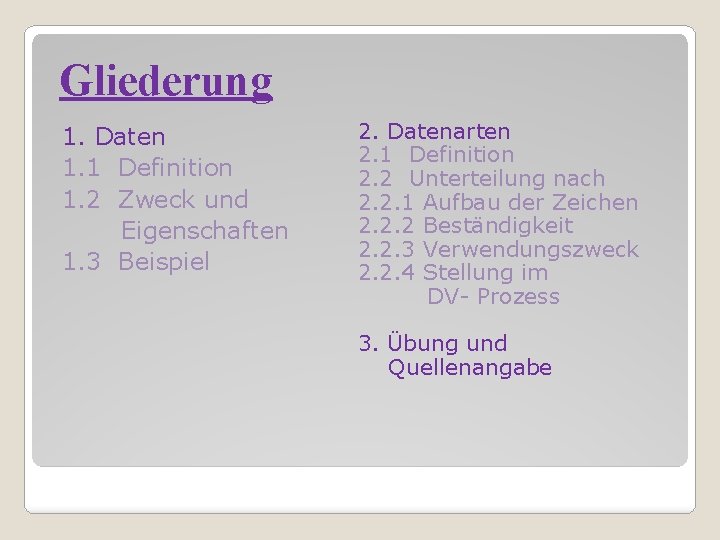 Gliederung

1. Daten
1.1 Definition
1.2 Zweck und Eigenschaften
1.3 Beispiel

2. Datenarten
2.1 Definition
2.2 Unterteilung nach
2.2.1 Aufbau der Zeichen
2.2.2 Beständigkeit
2.2.3 Verwendungszweck
2.2.4 Stellung im DV- Prozess

3. Übung und Quellenangabe